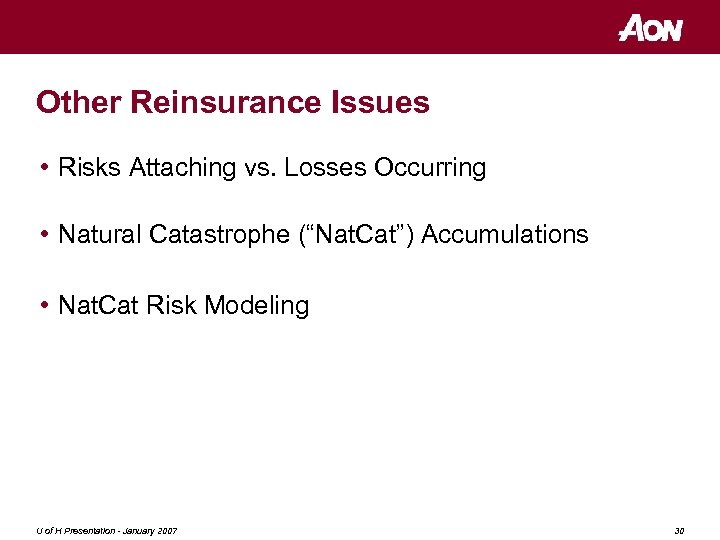 AON

Other Reinsurance Issues

• Risks Attaching vs. Losses Occurring

• Natural Catastrophe (“NatCat”) Accumulations

• NatCat Risk Modeling

U of H Presentation - January 2007

30